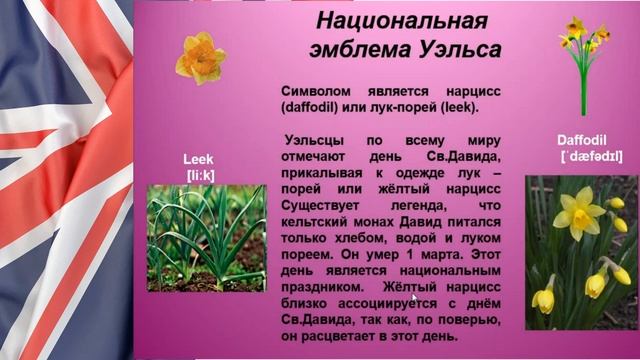 Национальная эмблема Уэльса

Символом является нарцисс (daffodil) или лук-порей (leek).

Уэльсцы по всему миру отмечают день Св.Давида, прикалывая к одежде лук – порей или жёлтый нарцисс Существует легенда, что кельтский монах Давид питался только хлебом, водой и луком пореем. Он умер 1 марта. Этот день является национальным праздником. Жёлтый нарцисс близко ассоциируется с днём Св.Давида, так как, по поверью, он расцветает в этот день.

Leek
[li:k]

Daffodil
[ˈdæfədɪl]